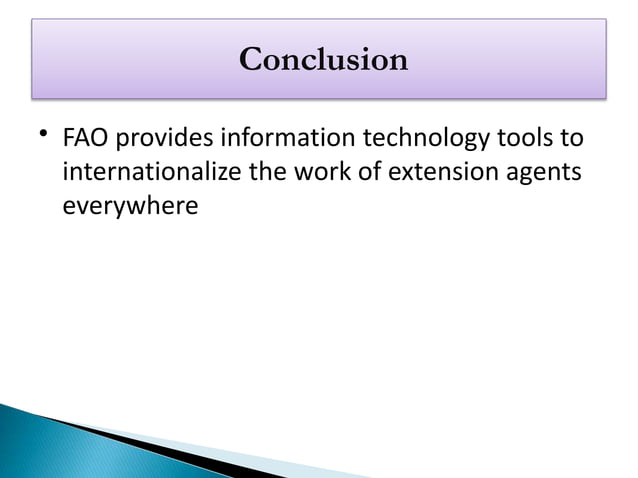 Conclusion

• FAO provides information technology tools to internationalize the work of extension agents everywhere